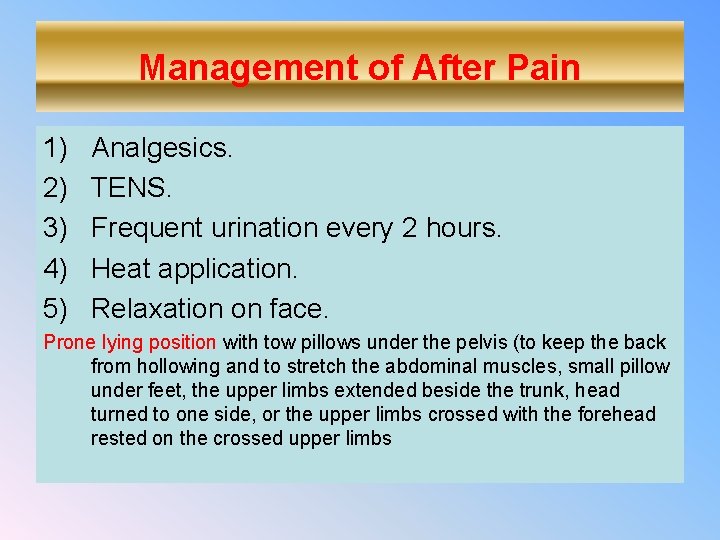 Management of After Pain

1) Analgesics.
2) TENS.
3) Frequent urination every 2 hours.
4) Heat application.
5) Relaxation on face.

Prone lying position with tow pillows under the pelvis (to keep the back from hollowing and to stretch the abdominal muscles, small pillow under feet, the upper limbs extended beside the trunk, head turned to one side, or the upper limbs crossed with the forehead rested on the crossed upper limbs